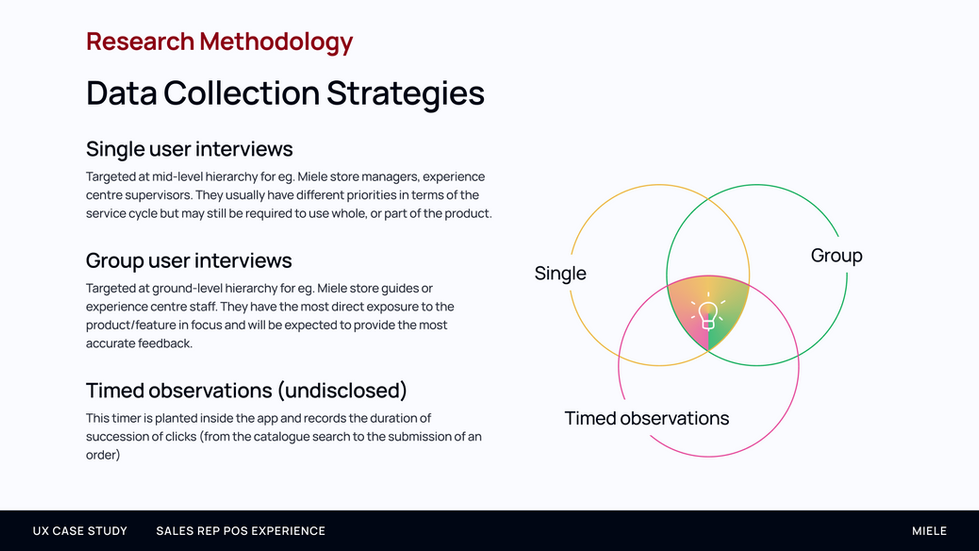 Research Methodology

Data Collection Strategies

Single user interviews

Targeted at mid-level hierarchy for eg. Miele store managers, experience centre supervisors. They usually have different priorities in terms of the service cycle but may still be required to use whole, or part of the product.

Group user interviews

Targeted at ground-level hierarchy for eg. Miele store guides or experience centre staff. They have the most direct exposure to the product/feature in focus and will be expected to provide the most accurate feedback.

Timed observations (undisclosed)

This timer is planted inside the app and records the duration of succession of clicks (from the catalogue search to the submission of an order)

Single

Group

Timed observations

UX CASE STUDY SALES REP POS EXPERIENCE MIELE